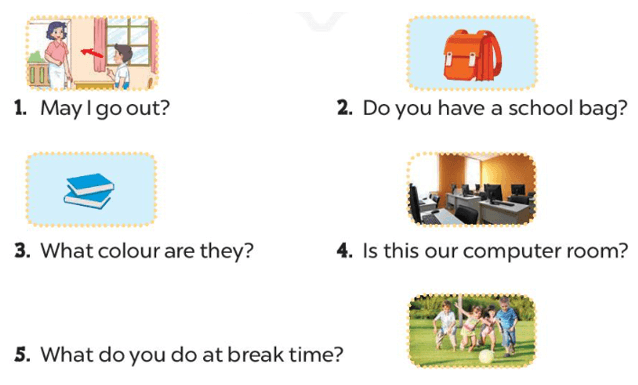 1. May I go out?

2. Do you have a school bag?

3. What colour are they?

4. Is this our computer room?

5. What do you do at break time?